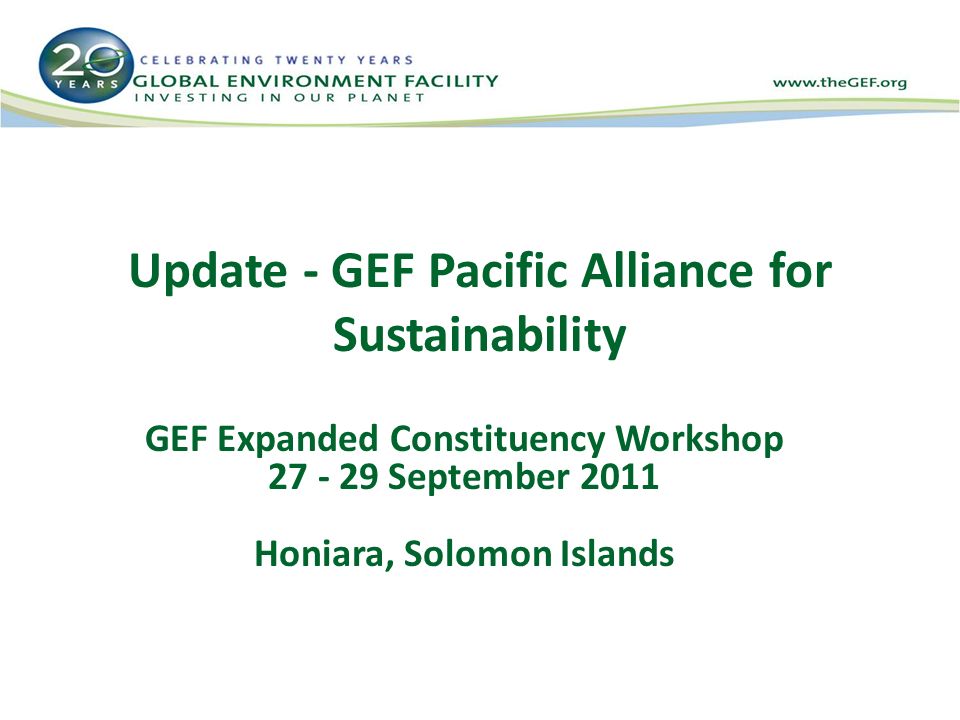 20 YEARS CELEBRATING TWENTY YEARS GLOBAL ENVIRONMENT FACILITY INVESTING IN OUR PLANET

www.theGEF.org

Update - GEF Pacific Alliance for Sustainability

GEF Expanded Constituency Workshop
27 - 29 September 2011

Honiara, Solomon Islands